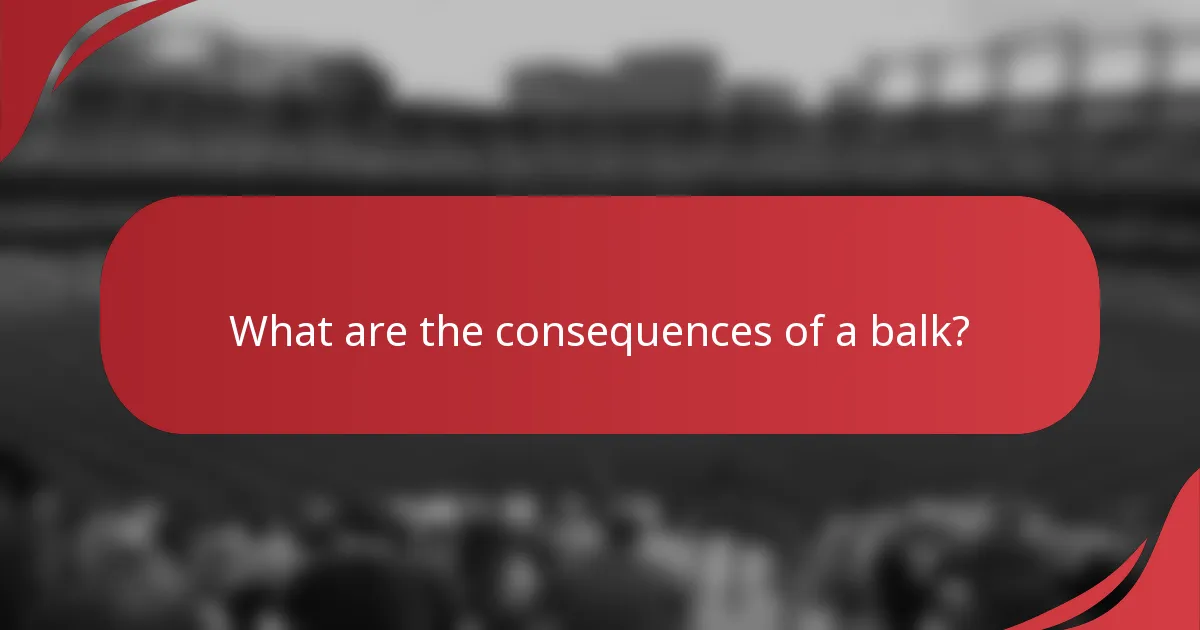 What are the consequences of a balk?